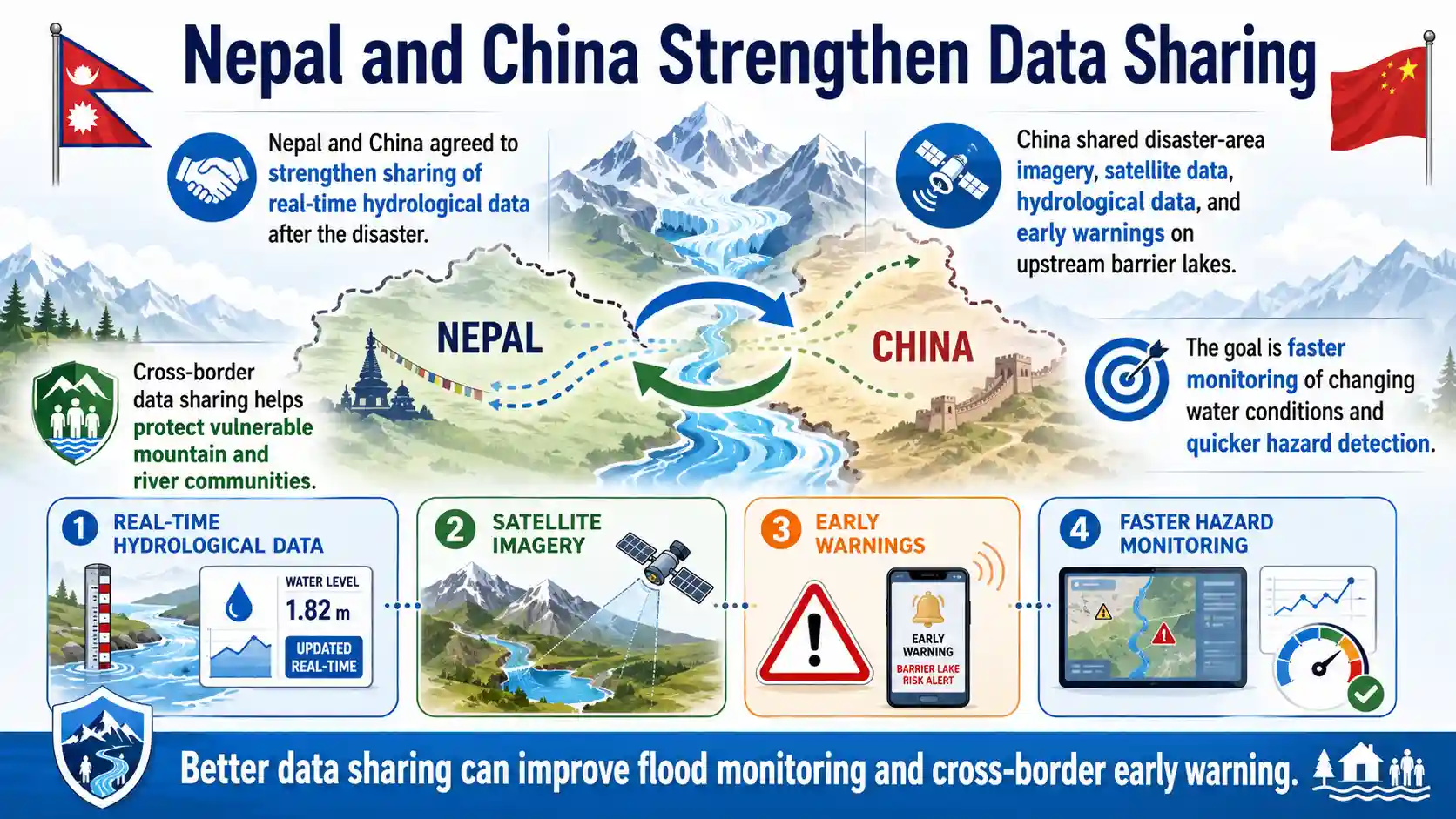 Nepal and China Strengthen Data Sharing

Nepal and China agreed to strengthen sharing of real-time hydrological data after the disaster.

China shared disaster-area imagery, satellite data, hydrological data, and early warnings on upstream barrier lakes.

NEPAL

CHINA

Cross-border data sharing helps protect vulnerable mountain and river communities.

The goal is faster monitoring of changing water conditions and quicker hazard detection.

1 REAL-TIME HYDROLOGICAL DATA

WATER LEVEL
1.82 m
UPDATED REAL-TIME

2 SATELLITE IMAGERY

3 EARLY WARNINGS

EARLY WARNING
BARRIER LAKE RISK ALERT

4 FASTER HAZARD MONITORING

Better data sharing can improve flood monitoring and cross-border early warning.